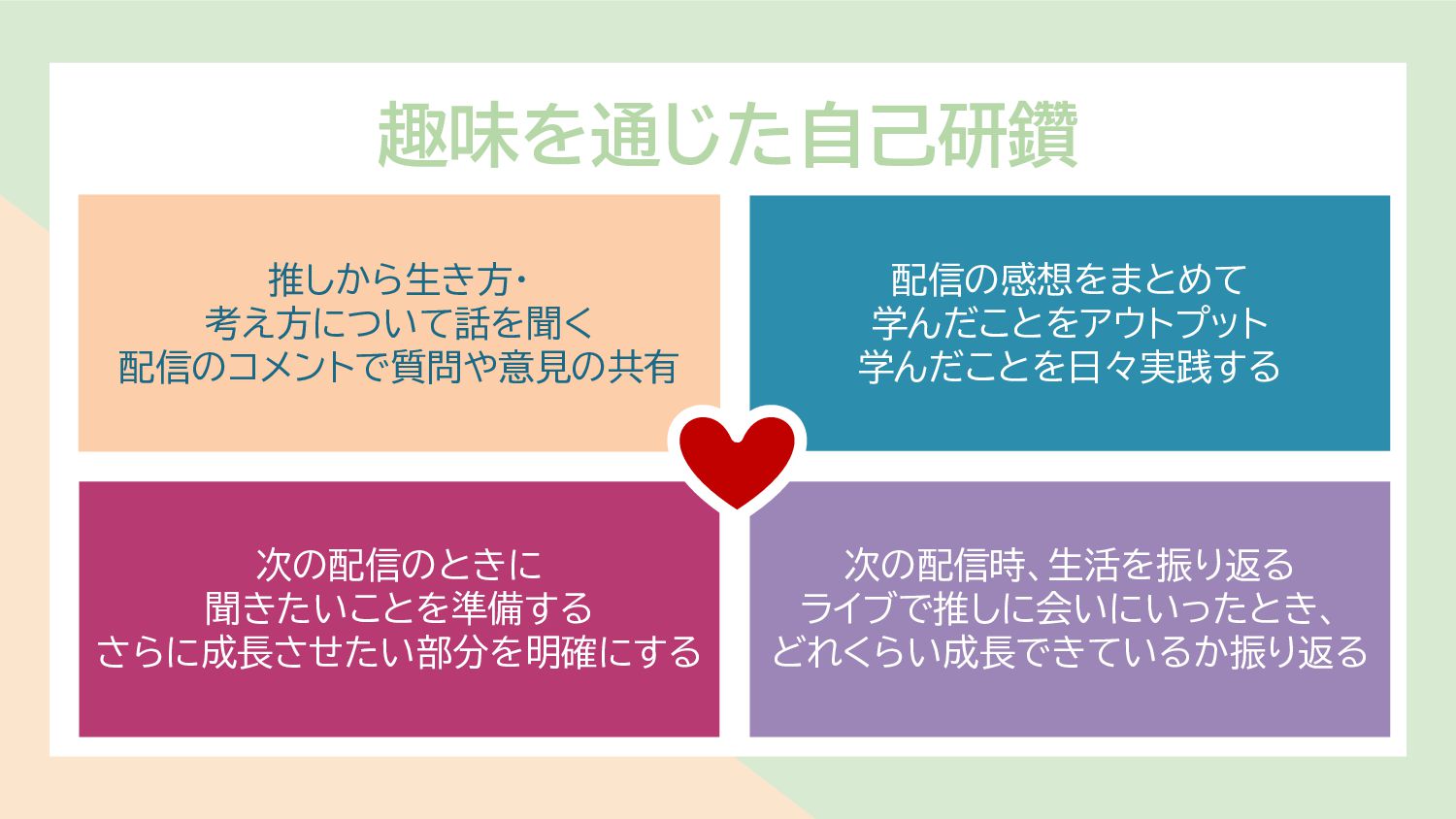 趣味を通じた自己研鑽

推しから生き方・
考え方について話を聞く
配信のコメントで質問や意見の共有

配信の感想をまとめて
学んだことをアウトプット
学んだことを日々実践する

次の配信のときに
聞きたいことを準備する
さらに成長させたい部分を明確にする

次の配信時、生活を振り返る
ライブで推しに会いにいったとき、
どれくらい成長できているか振り返る